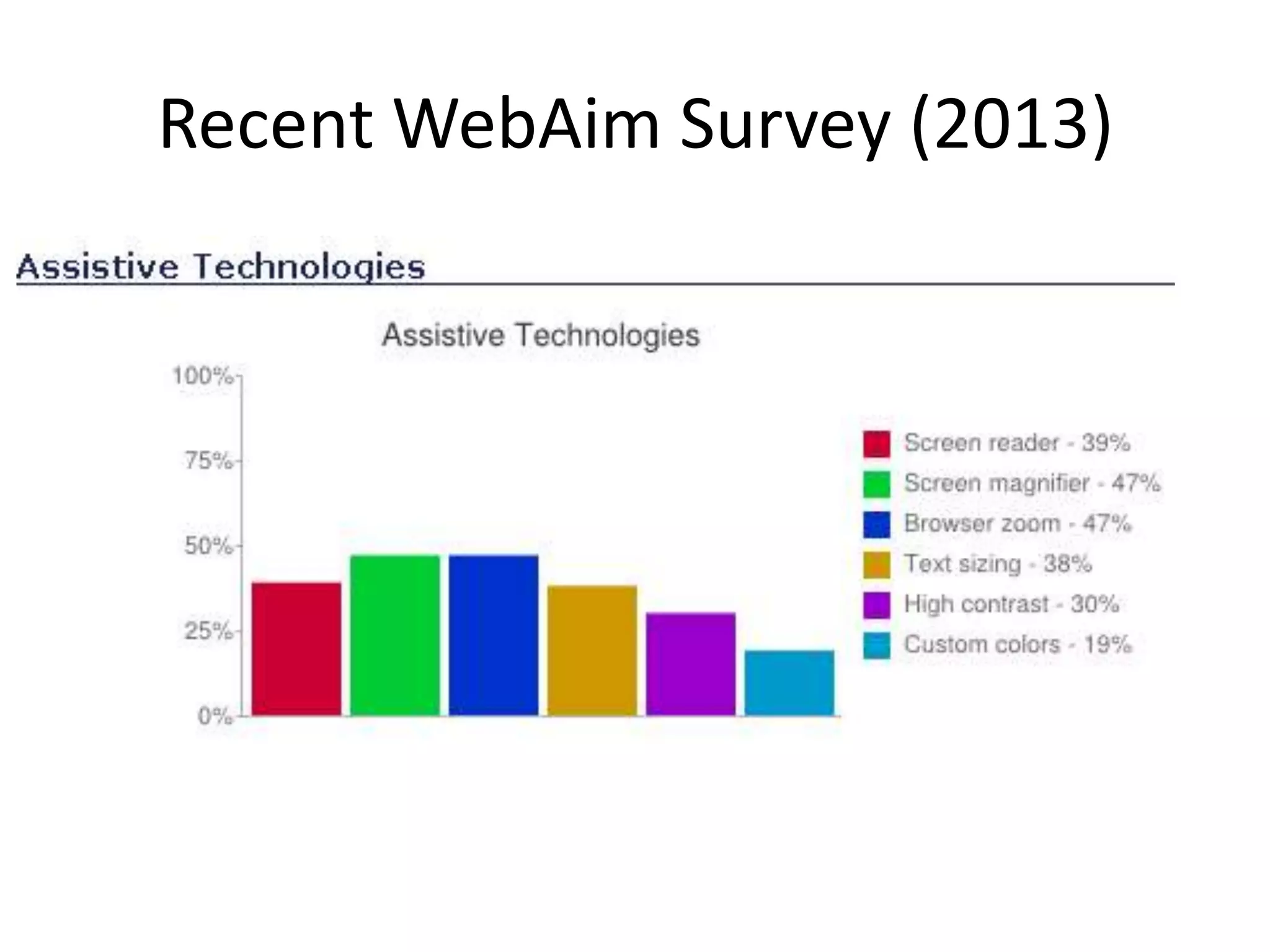 Recent WebAim Survey (2013)

Assistive Technologies

Assistive Technologies

100%
75%
50%
25%
0%

Screen reader - 39%
Screen magnifier - 47%
Browser zoom - 47%
Text sizing - 38%
High contrast - 30%
Custom colors - 19%